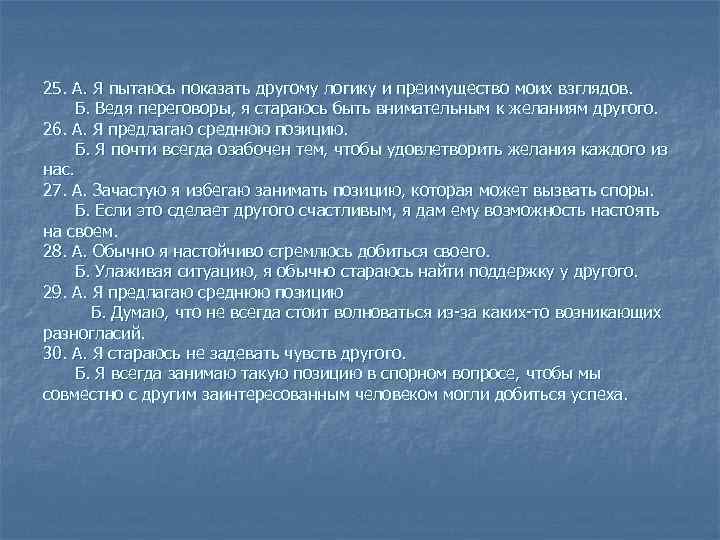 25. А. Я пытаюсь показать другому логику и преимущество моих взглядов.
Б. Ведя переговоры, я стараюсь быть внимательным к желаниям другого.
26. А. Я предлагаю среднюю позицию.
Б. Я почти всегда озабочен тем, чтобы удовлетворить желания каждого из нас.
27. А. Зачастую я избегаю занимать позицию, которая может вызвать споры.
Б. Если это сделает другого счастливым, я дам ему возможность настоять на своем.
28. А. Обычно я настойчиво стремлюсь добиться своего.
Б. Улаживая ситуацию, я обычно стараюсь найти поддержку у другого.
29. А. Я предлагаю среднюю позицию
Б. Думаю, что не всегда стоит волноваться из-за каких-то возникающих разногласий.
30. А. Я стараюсь не задевать чувств другого.
Б. Я всегда занимаю такую позицию в спорном вопросе, чтобы мы совместно с другим заинтересованным человеком могли добиться успеха.